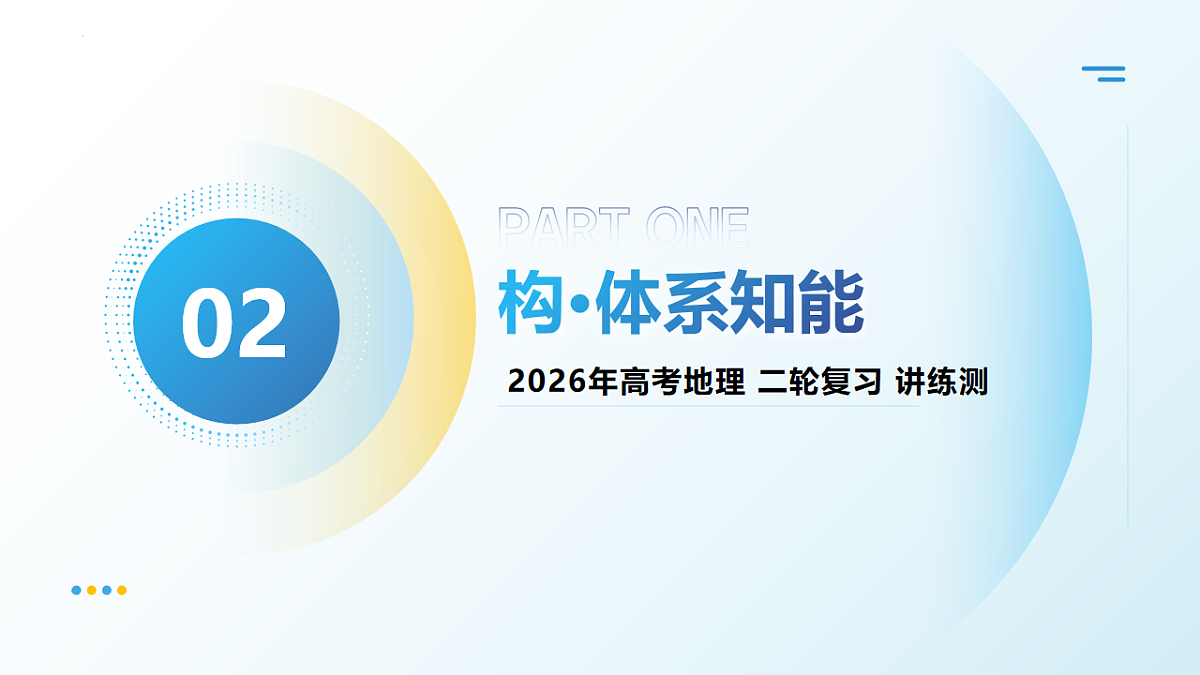 02

PART ONE

构·体系知能

2026年高考地理 二轮复习 讲练测